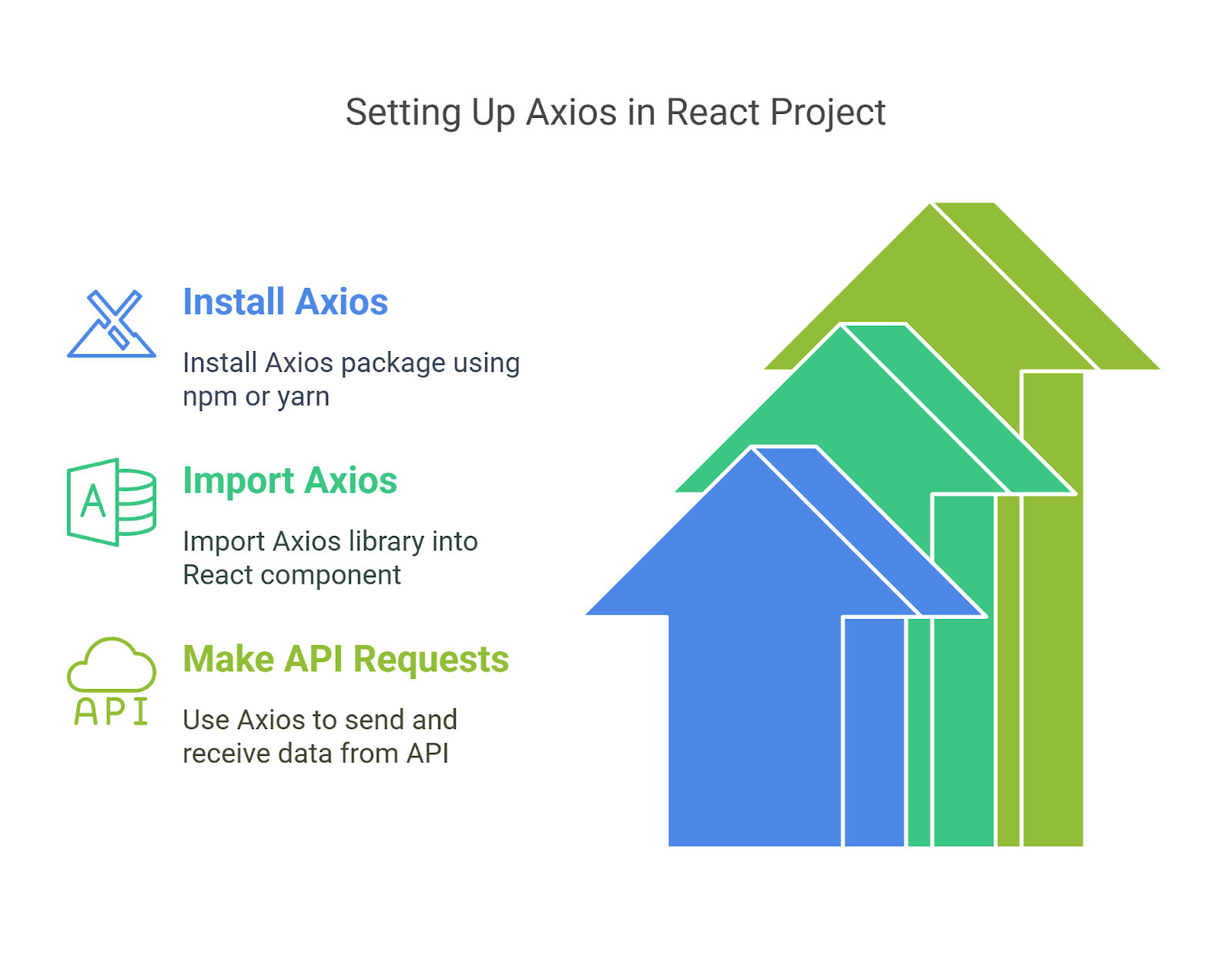 Setting Up Axios in React Project

Install Axios

Install Axios package using npm or yarn

A

Import Axios

Import Axios library into React component

API

Make API Requests

Use Axios to send and receive data from API